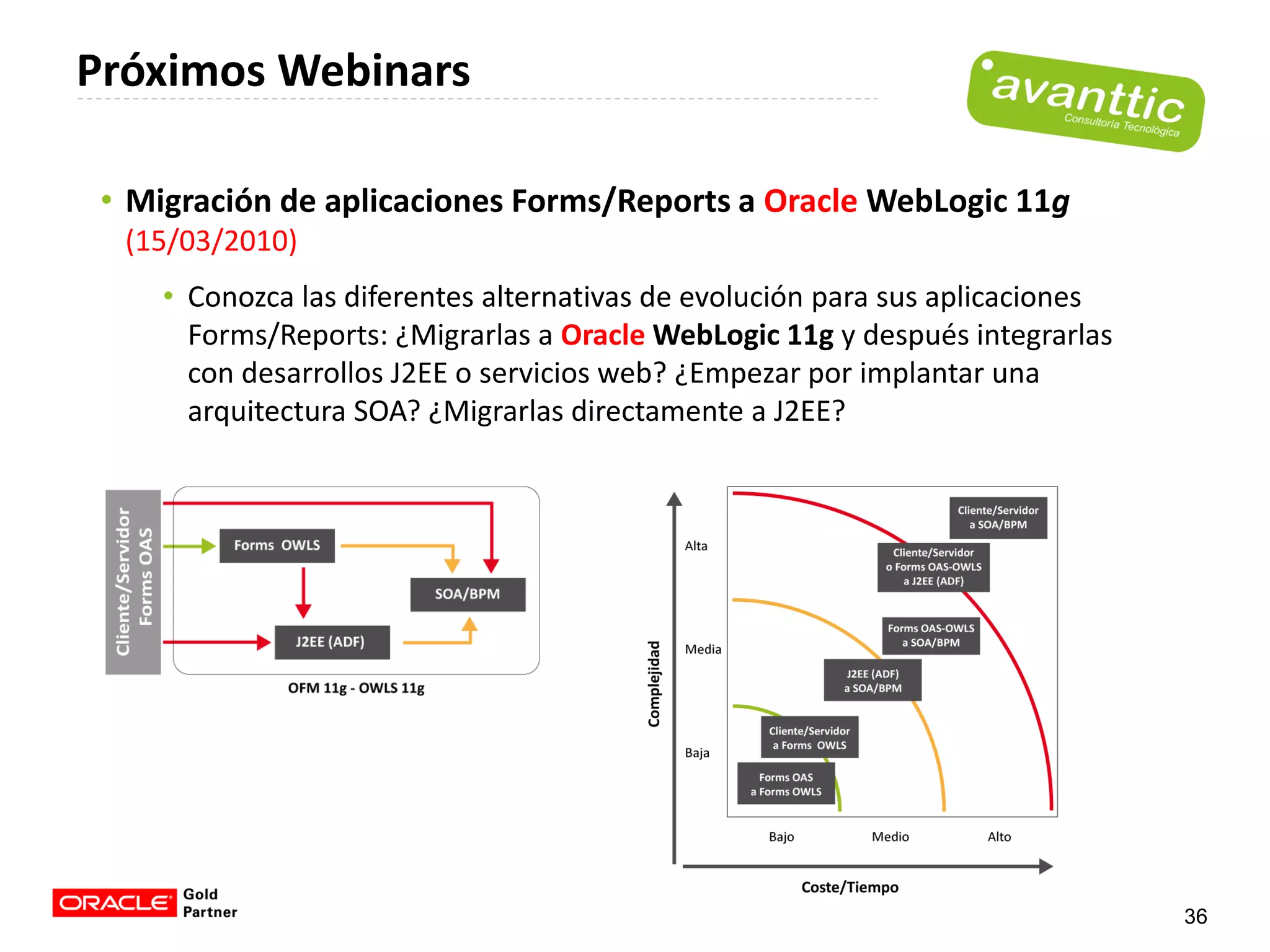 Próximos Webinars

avanttic
Consultoría Tecnológica

• Migración de aplicaciones Forms/Reports a Oracle WebLogic 11g (15/03/2010)

• Conozca las diferentes alternativas de evolución para sus aplicaciones Forms/Reports: ¿Migrarlas a Oracle WebLogic 11g y después integrarlas con desarrollos J2EE o servicios web? ¿Empezar por implantar una arquitectura SOA? ¿Migrarlas directamente a J2EE?

Cliente/Servidor Forms OAS

Forms OWLS

SOA/BPM

J2EE (ADF)

OFM 11g - OWLS 11g

Complejidad

Alta

Media

Baja

Cliente/Servidor a SOA/BPM

Cliente/Servidor o Forms OAS-OWLS a J2EE (ADF)

Forms OAS-OWLS a SOA/BPM

J2EE (ADF) a SOA/BPM

Cliente/Servidor a Forms OWLS

Forms OAS a Forms OWLS

Bajo

Medio

Alto

Coste/Tiempo

ORACLE Gold Partner

36